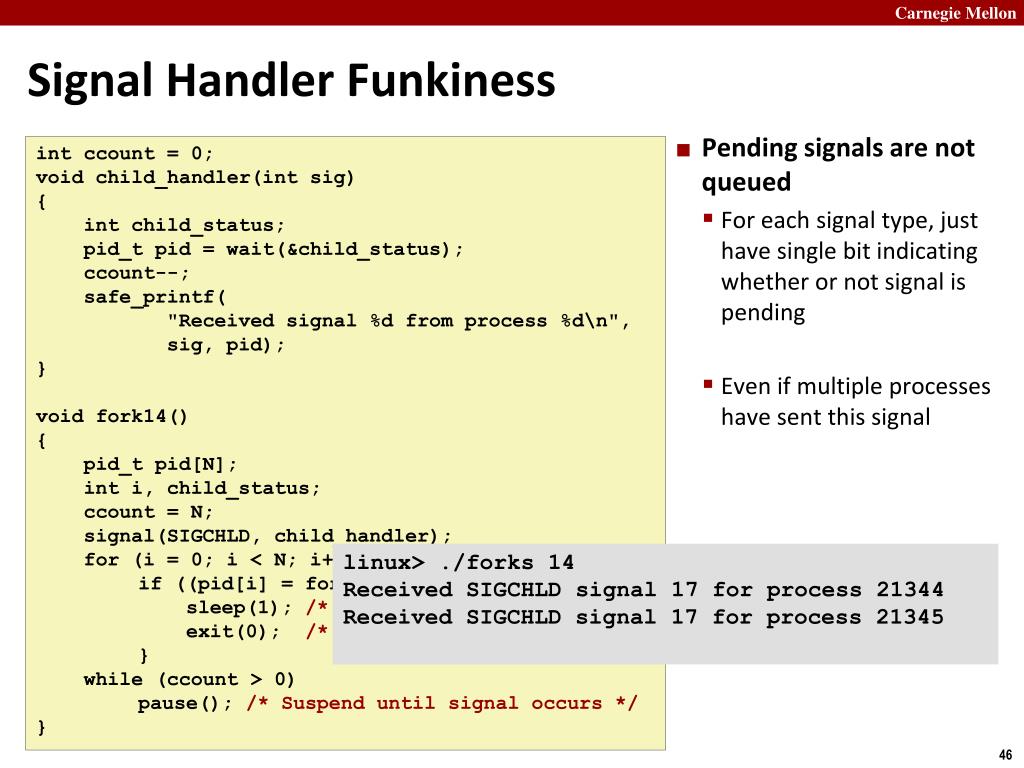 Carnegie Mellon

Signal Handler Funkiness

int ccount = 0;
void child_handler(int sig)
{
    int child_status;
    pid_t pid = wait(&child_status);
    ccount--;
    safe_printf(
        "Received signal %d from process %d\n",
        sig, pid);
}

void fork14()
{
    pid_t pid[N];
    int i, child_status;
    ccount = N;
    signal(SIGCHLD, child_handler);
    for (i = 0; i < N; i+
        if ((pid[i] = for
            sleep(1); /*
            exit(0);  /*
        }
    while (ccount > 0)
        pause(); /* Suspend until signal occurs */
}

linux> ./forks 14
Received SIGCHLD signal 17 for process 21344
Received SIGCHLD signal 17 for process 21345

Pending signals are not queued
For each signal type, just have single bit indicating whether or not signal is pending
Even if multiple processes have sent this signal

46